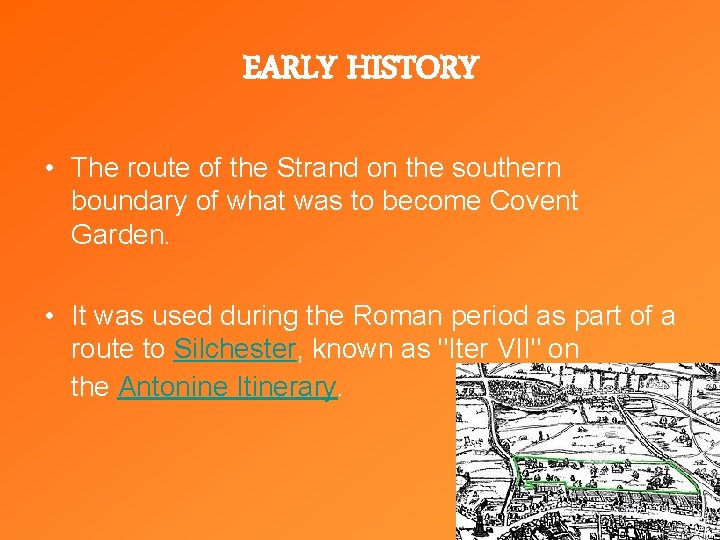 EARLY HISTORY

• The route of the Strand on the southern boundary of what was to become Covent Garden.

• It was used during the Roman period as part of a route to Silchester, known as "Iter VII" on the Antonine Itinerary.